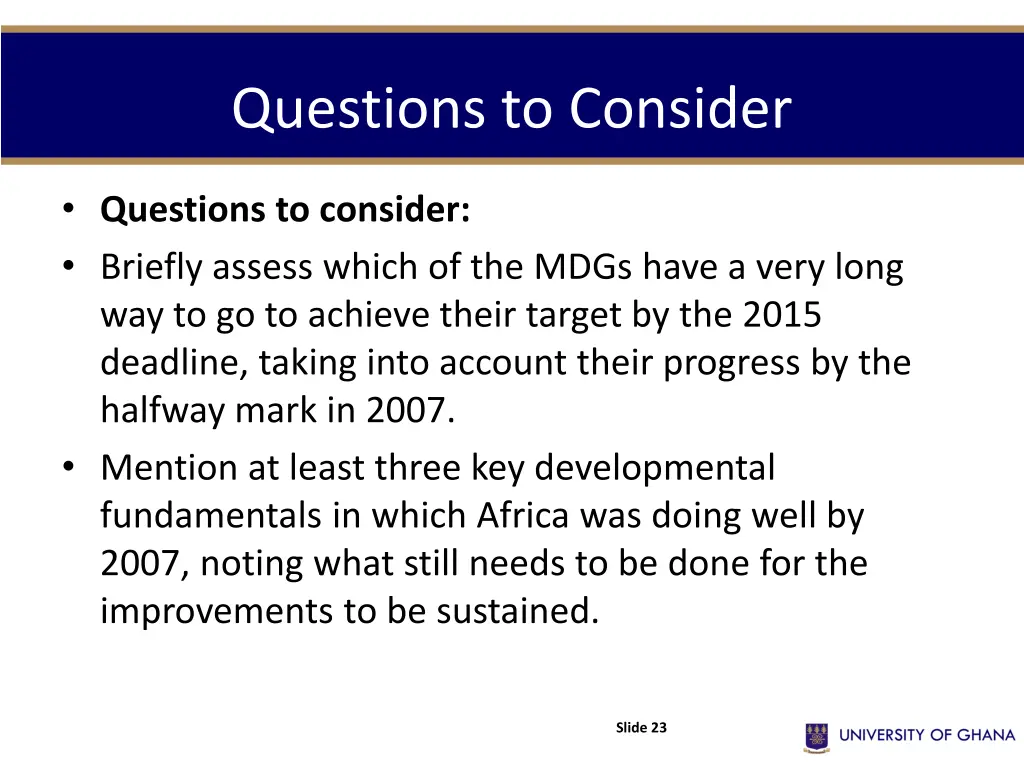 Questions to Consider

• **Questions to consider:**
• Briefly assess which of the MDGs have a very long way to go to achieve their target by the 2015 deadline, taking into account their progress by the halfway mark in 2007.
• Mention at least three key developmental fundamentals in which Africa was doing well by 2007, noting what still needs to be done for the improvements to be sustained.

Slide 23

UNIVERSITY OF GHANA